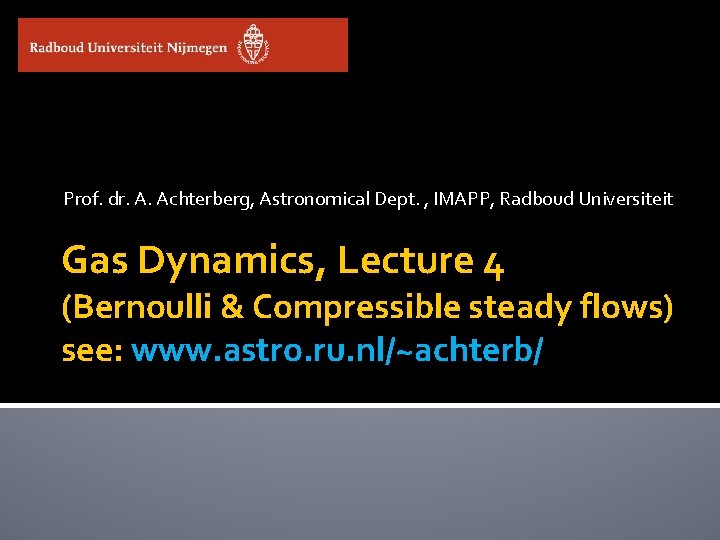 Radboud Universiteit Nijmegen

Prof. dr. A. Achterberg, Astronomical Dept. , IMAPP, Radboud Universiteit

Gas Dynamics, Lecture 4
(Bernoulli & Compressible steady flows)
see: www.astro.ru.nl/~achterb/